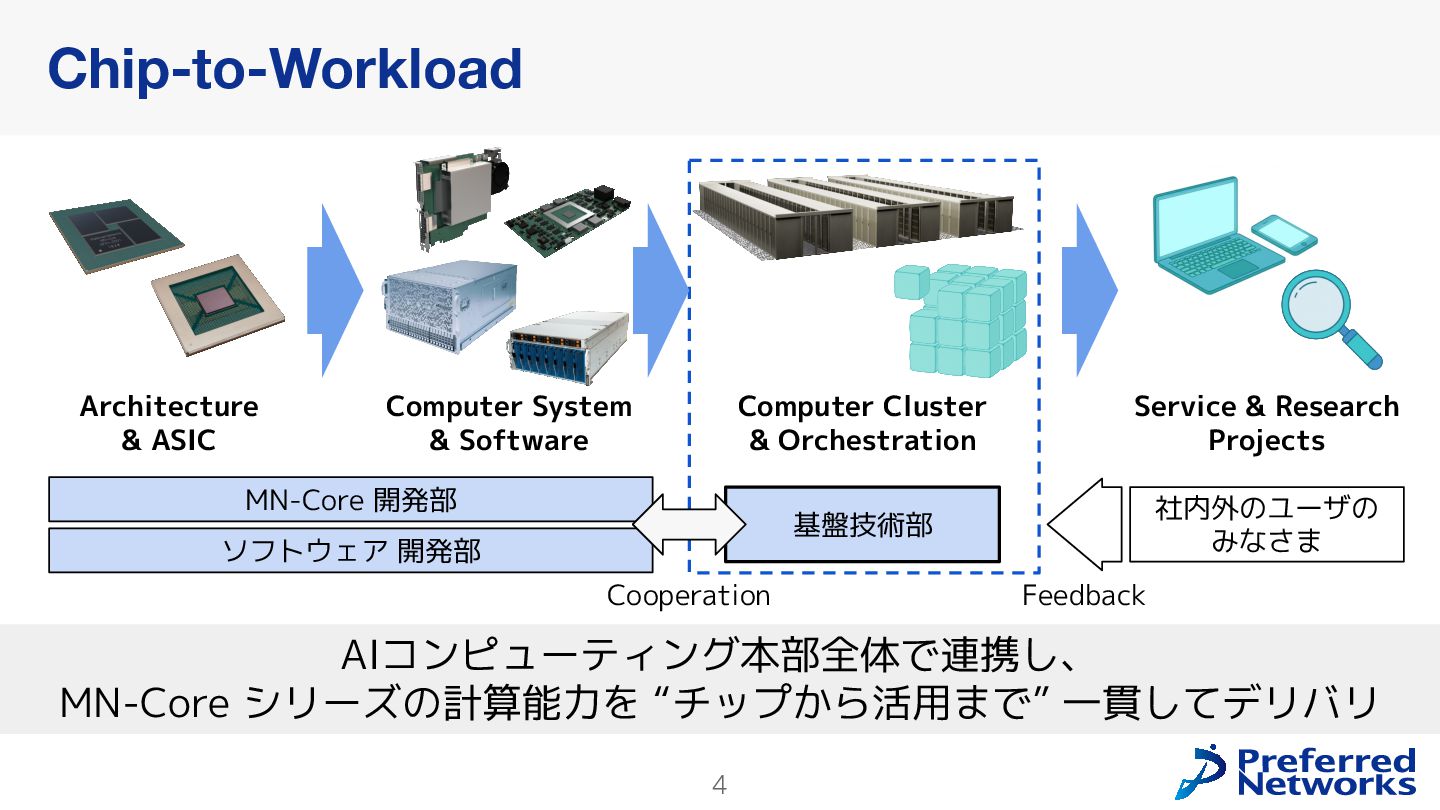 Chip-to-Workload

Architecture & ASIC

Computer System & Software

Computer Cluster & Orchestration

Service & Research Projects

MN-Core 開発部

ソフトウェア 開発部

基盤技術部

社内外のユーザのみなさま

Cooperation

Feedback

AIコンピューティング本部全体で連携し、
MN-Core シリーズの計算能力を “チップから活用まで” 一貫してデリバリ

4

Preferred Networks